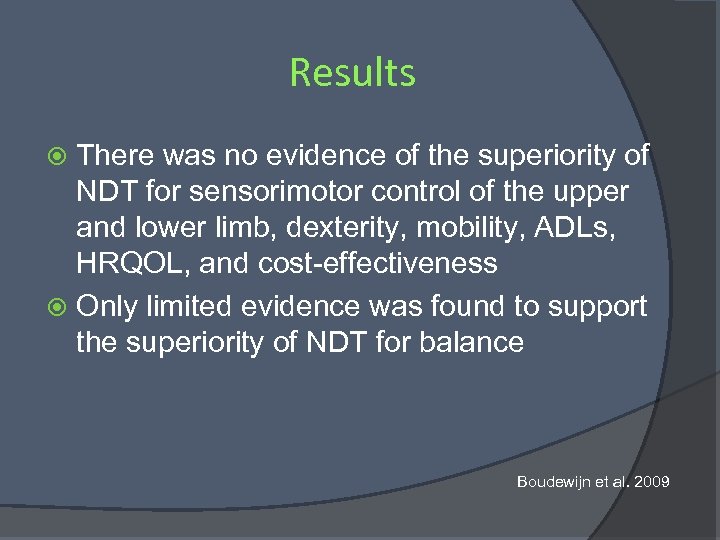 Results

There was no evidence of the superiority of NDT for sensorimotor control of the upper and lower limb, dexterity, mobility, ADLs, HRQOL, and cost-effectiveness

Only limited evidence was found to support the superiority of NDT for balance

Boudewijn et al. 2009